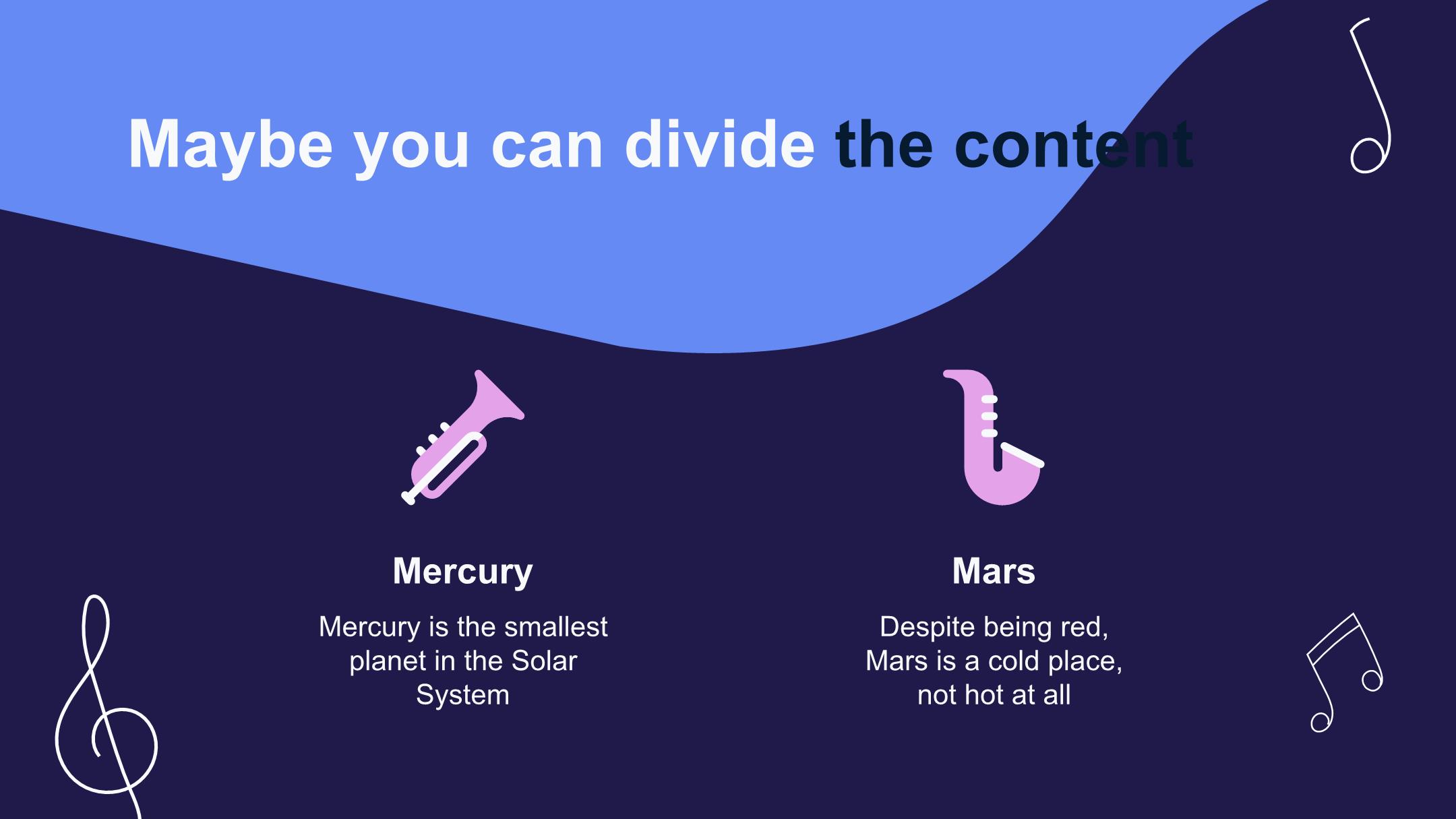 Maybe you can divide the content

Mercury

Mercury is the smallest planet in the Solar System

Mars

Despite being red, Mars is a cold place, not hot at all